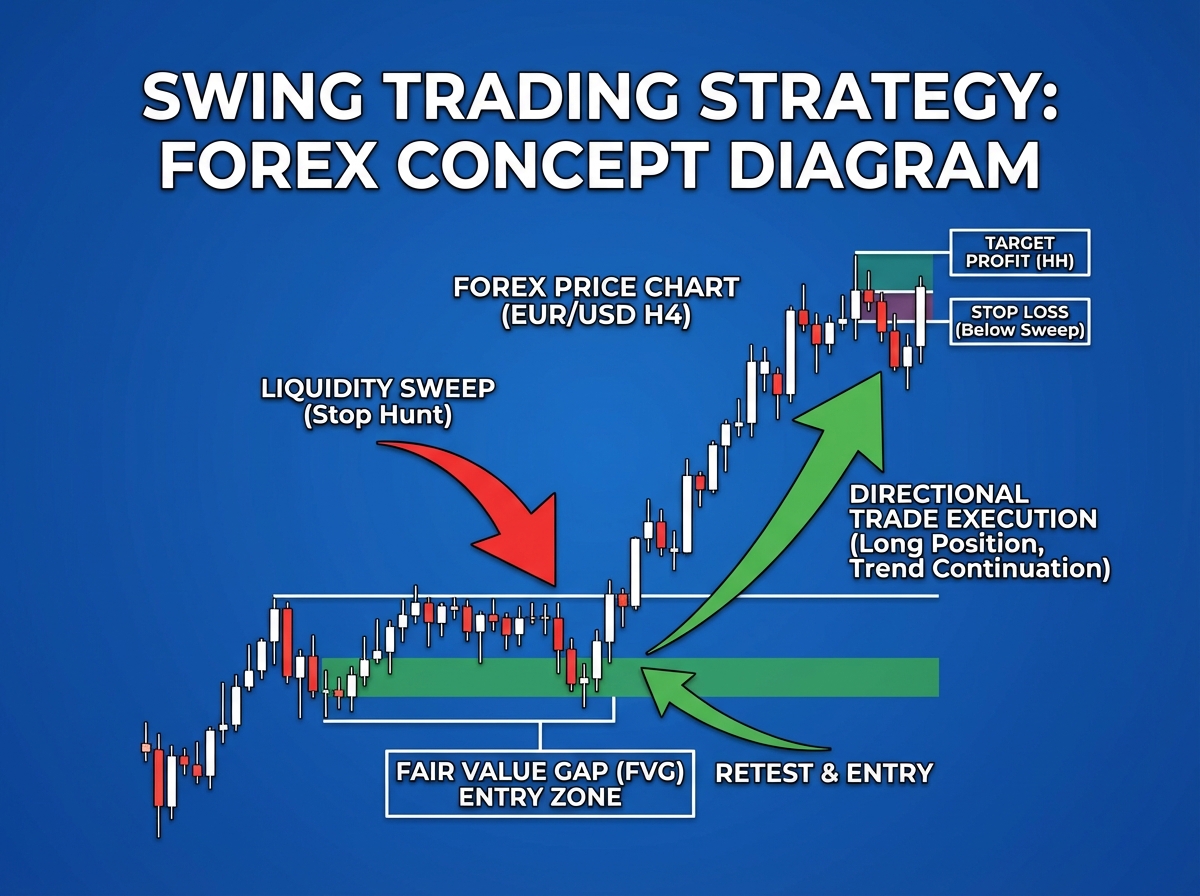 SWING TRADING STRATEGY: FOREX CONCEPT DIAGRAM

FOREX PRICE CHART (EUR/USD H4)

TARGET PROFIT (HH)

STOP LOSS (Below Sweep)

LIQUIDITY SWEEP (Stop Hunt)

DIRECTIONAL TRADE EXECUTION (Long Position, Trend Continuation)

FAIR VALUE GAP (FVG) ENTRY ZONE

RETEST & ENTRY